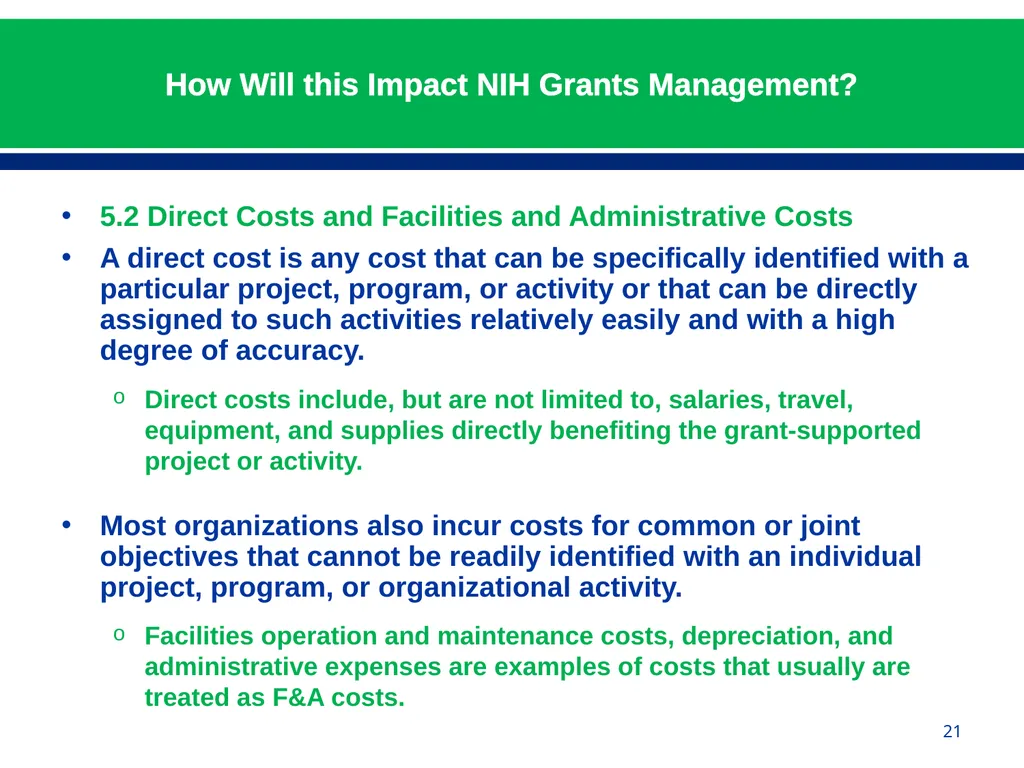 How Will this Impact NIH Grants Management?

• 5.2 Direct Costs and Facilities and Administrative Costs

• A direct cost is any cost that can be specifically identified with a particular project, program, or activity or that can be directly assigned to such activities relatively easily and with a high degree of accuracy.

o Direct costs include, but are not limited to, salaries, travel, equipment, and supplies directly benefiting the grant-supported project or activity.

• Most organizations also incur costs for common or joint objectives that cannot be readily identified with an individual project, program, or organizational activity.

o Facilities operation and maintenance costs, depreciation, and administrative expenses are examples of costs that usually are treated as F&A costs.

21